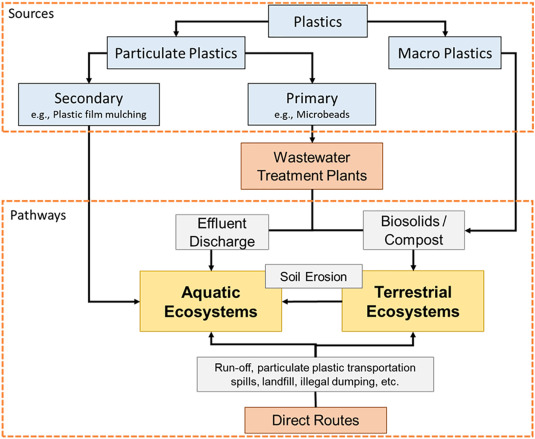 Sources

Plastics

Particulate Plastics

Macro Plastics

Secondary
e.g., Plastic film mulching

Primary
e.g., Microbeads

Wastewater Treatment Plants

Pathways

Effluent Discharge

Biosolids / Compost

Soil Erosion

Aquatic Ecosystems

Terrestrial Ecosystems

Run-off, particulate plastic transportation spills, landfill, illegal dumping, etc.

Direct Routes